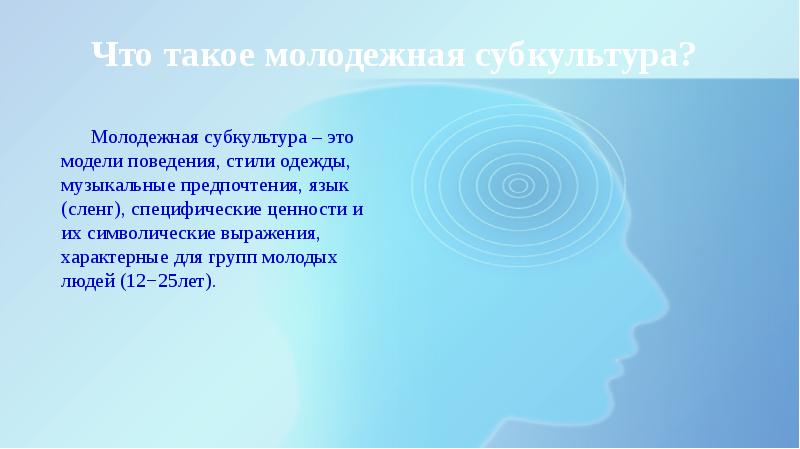 Что такое молодежная субкультура?

Молодежная субкультура – это модели поведения, стили одежды, музыкальные предпочтения, язык (сленг), специфические ценности и их символические выражения, характерные для групп молодых людей (12−25лет).